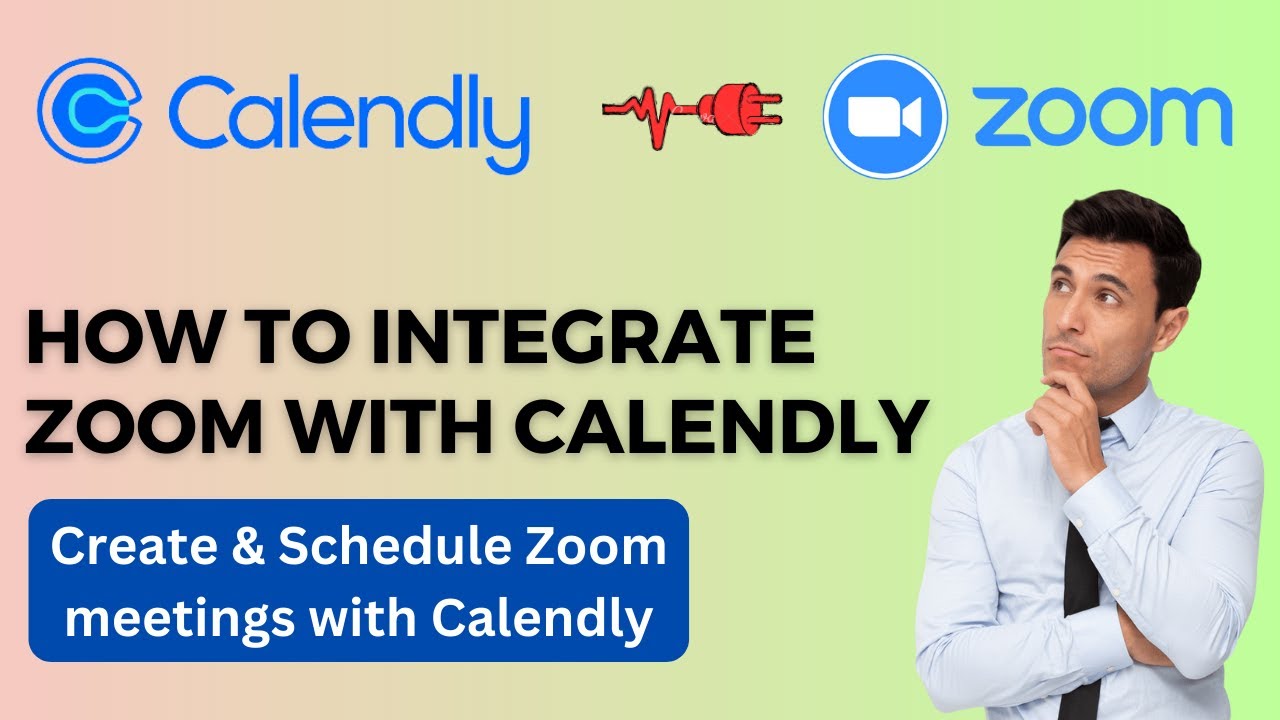 Calendly

zoom

HOW TO INTEGRATE ZOOM WITH CALENDLY

Create & Schedule Zoom meetings with Calendly